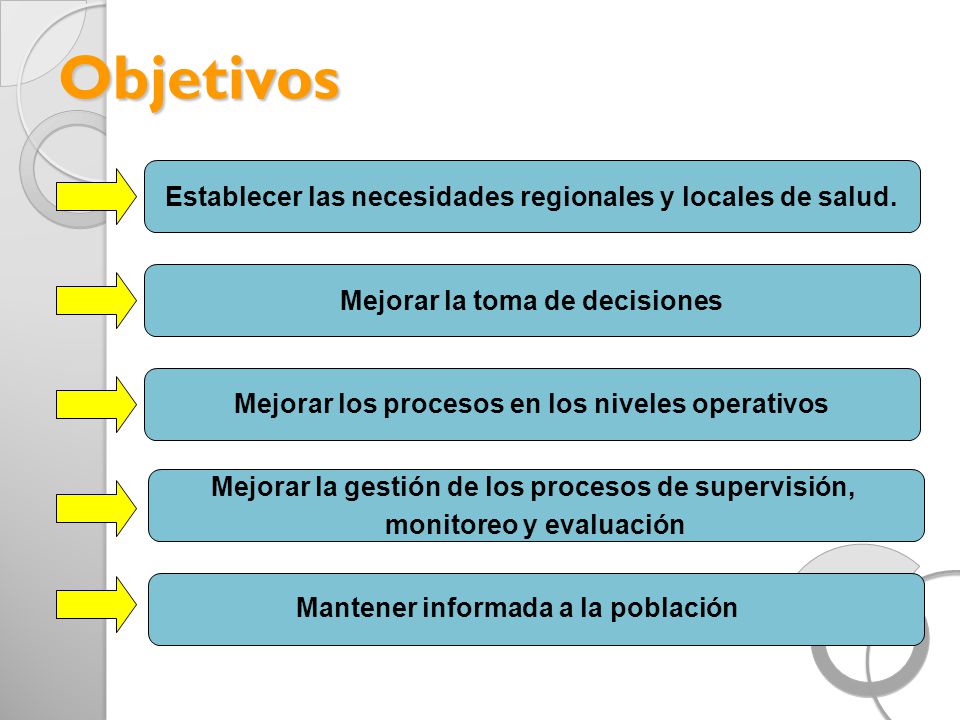 Objetivos

Establecer las necesidades regionales y locales de salud.

Mejorar la toma de decisiones

Mejorar los procesos en los niveles operativos

Mejorar la gestión de los procesos de supervisión, monitoreo y evaluación

Mantener informada a la población